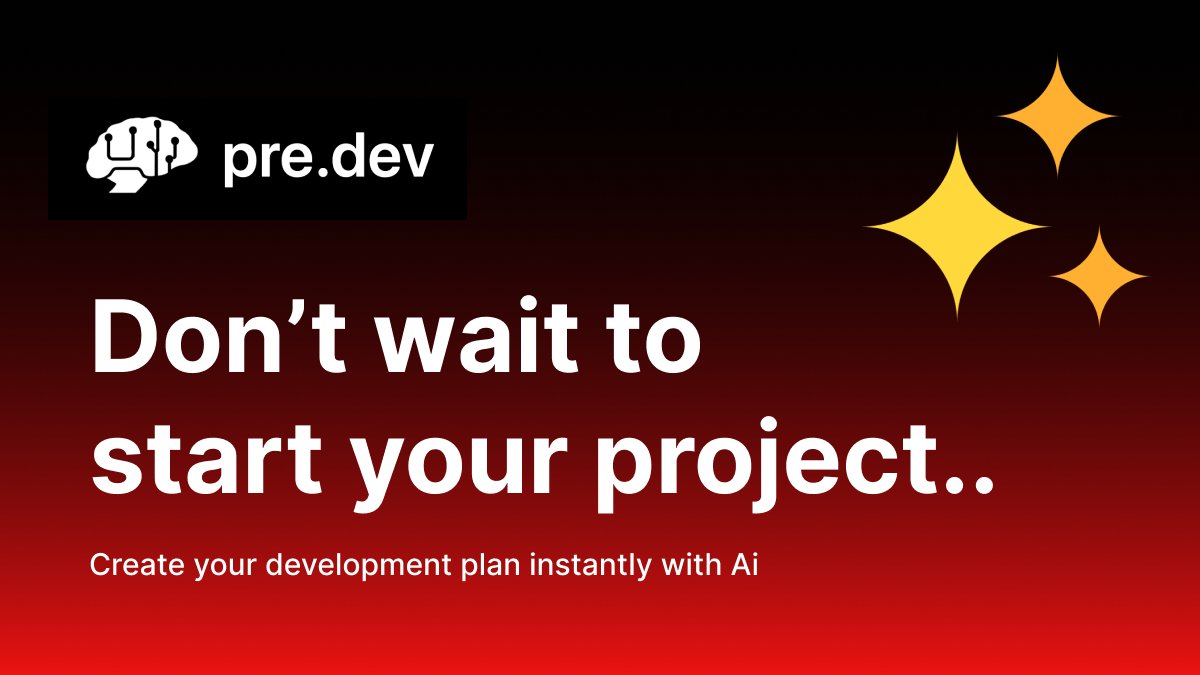 pre.dev

Don’t wait to start your project..

Create your development plan instantly with Ai